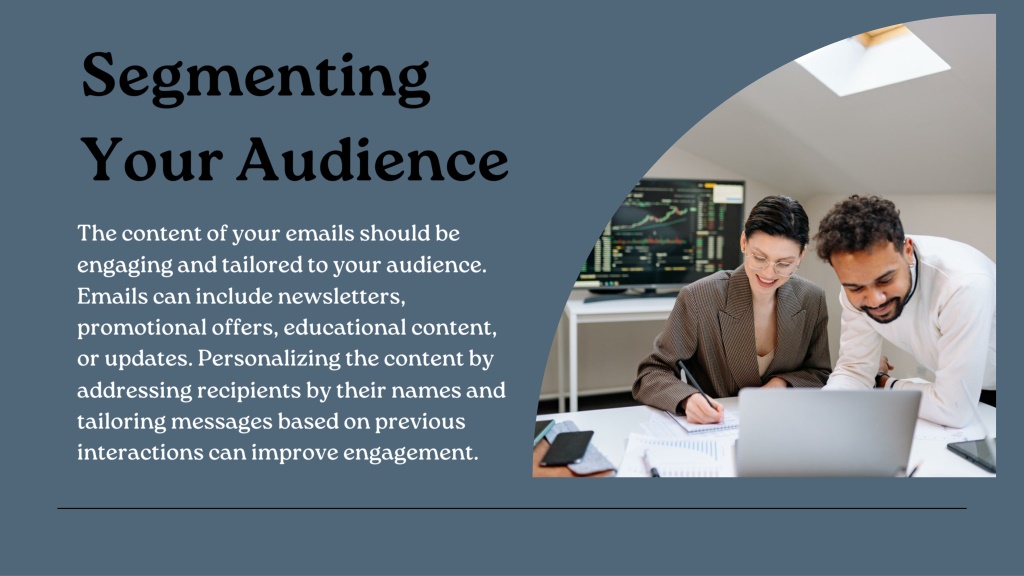 Segmenting Your Audience

The content of your emails should be engaging and tailored to your audience. Emails can include newsletters, promotional offers, educational content, or updates. Personalizing the content by addressing recipients by their names and tailoring messages based on previous interactions can improve engagement.